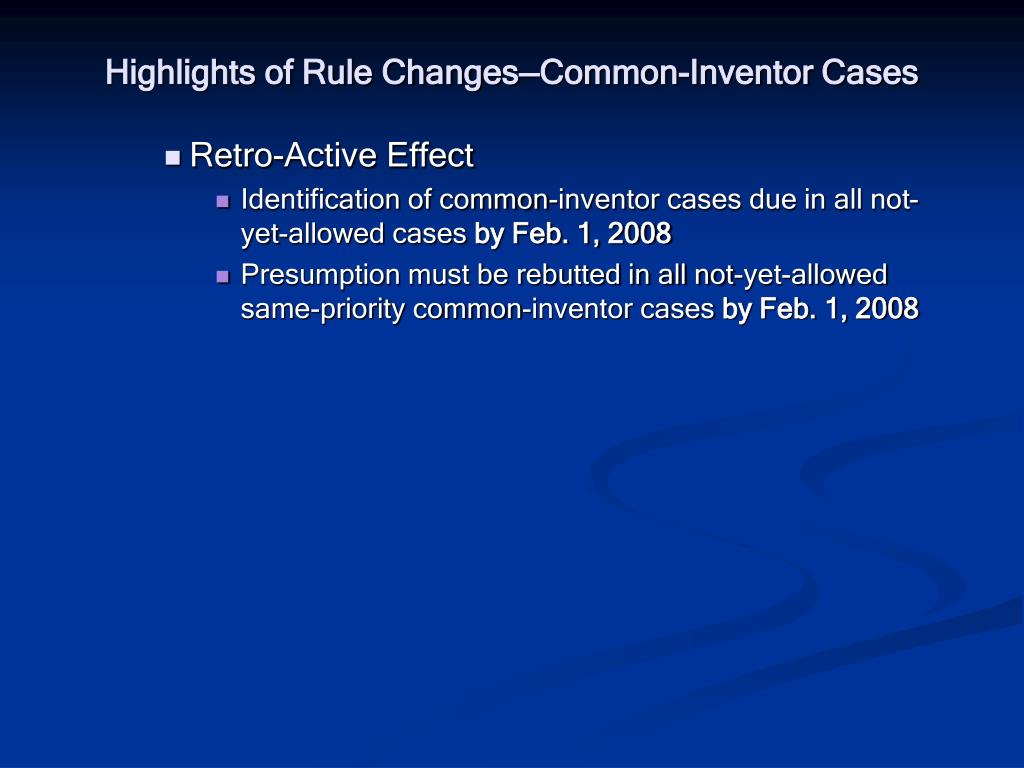 Highlights of Rule Changes—Common-Inventor Cases

Retro-Active Effect

Identification of common-inventor cases due in all not-yet-allowed cases by Feb. 1, 2008

Presumption must be rebutted in all not-yet-allowed same-priority common-inventor cases by Feb. 1, 2008